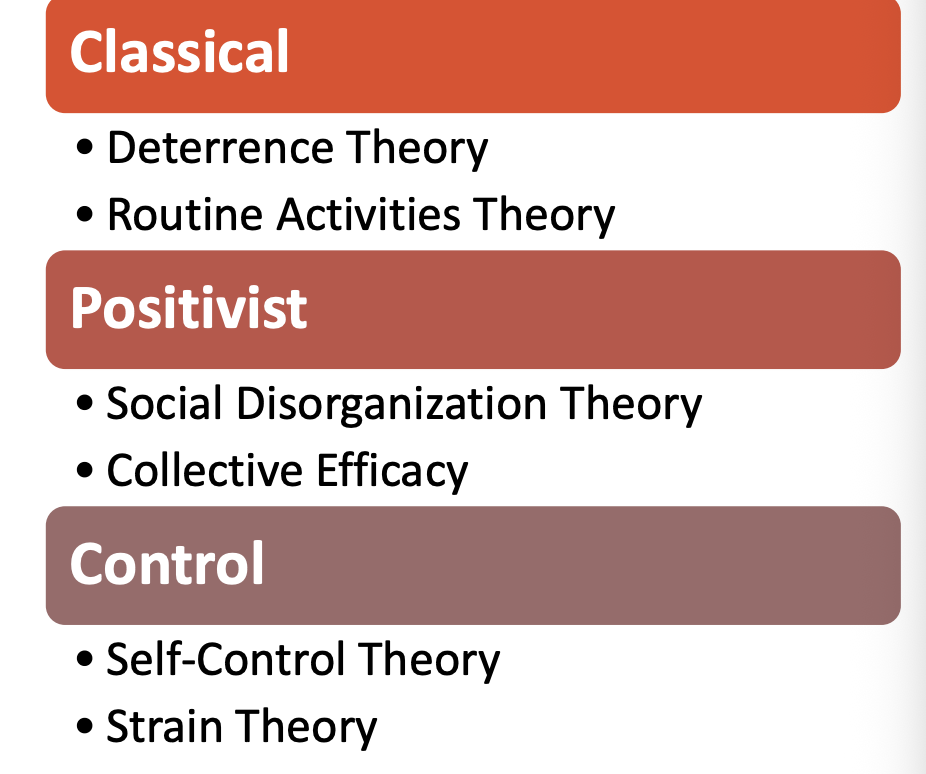 Classical

• Deterrence Theory
• Routine Activities Theory

Positivist

• Social Disorganization Theory
• Collective Efficacy

Control

• Self-Control Theory
• Strain Theory